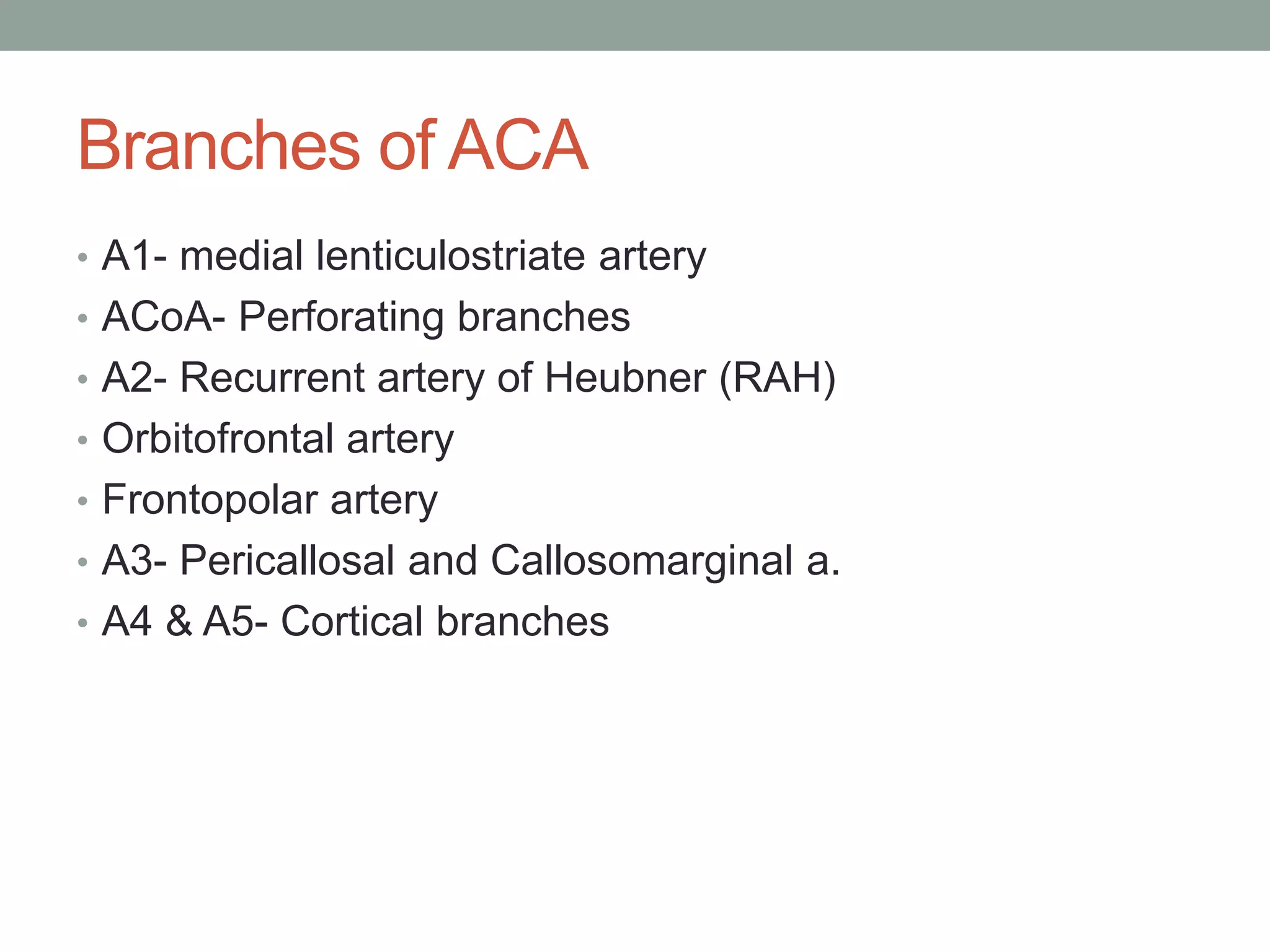 Branches of ACA

• A1- medial lenticulostriate artery
• ACoA- Perforating branches
• A2- Recurrent artery of Heubner (RAH)
• Orbitofrontal artery
• Frontopolar artery
• A3- Pericallosal and Callosomarginal a.
• A4 & A5- Cortical branches